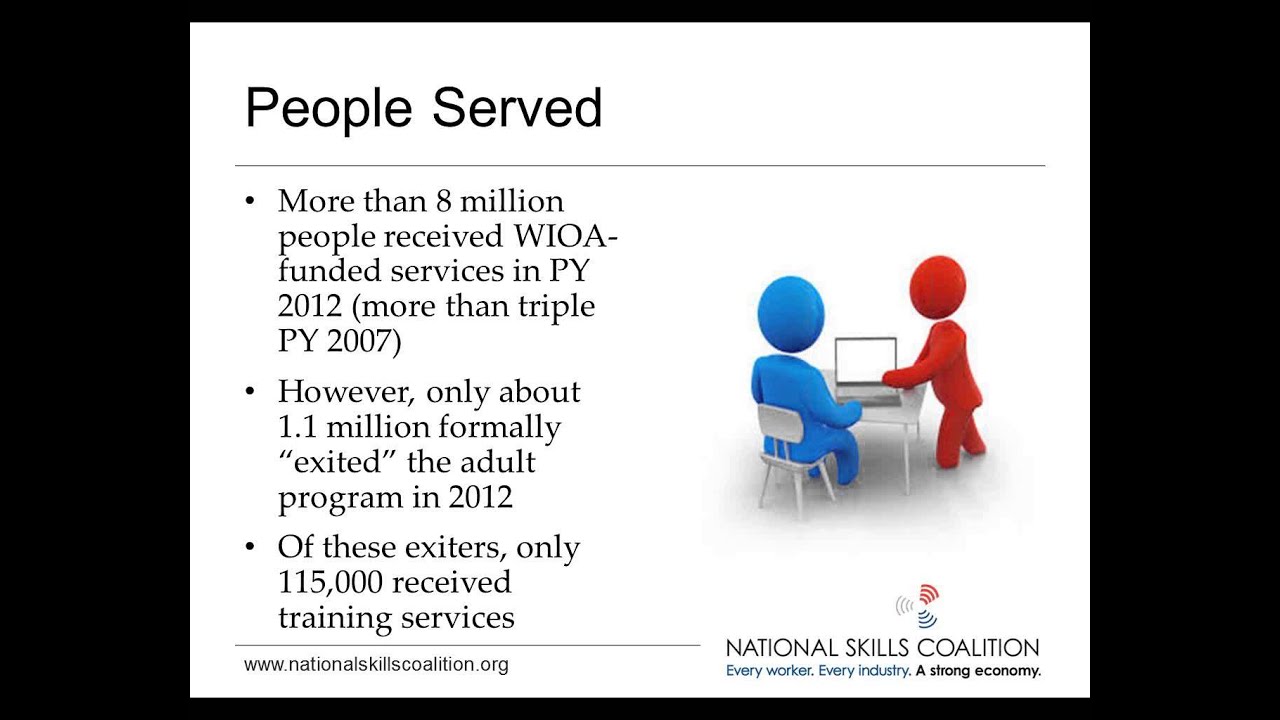 People Served

• More than 8 million people received WIOA-funded services in PY 2012 (more than triple PY 2007)

• However, only about 1.1 million formally "exited" the adult program in 2012

• Of these exiters, only 115,000 received training services

www.nationalskillscoalition.org

NATIONAL SKILLS COALITION
Every worker. Every industry. A strong economy.